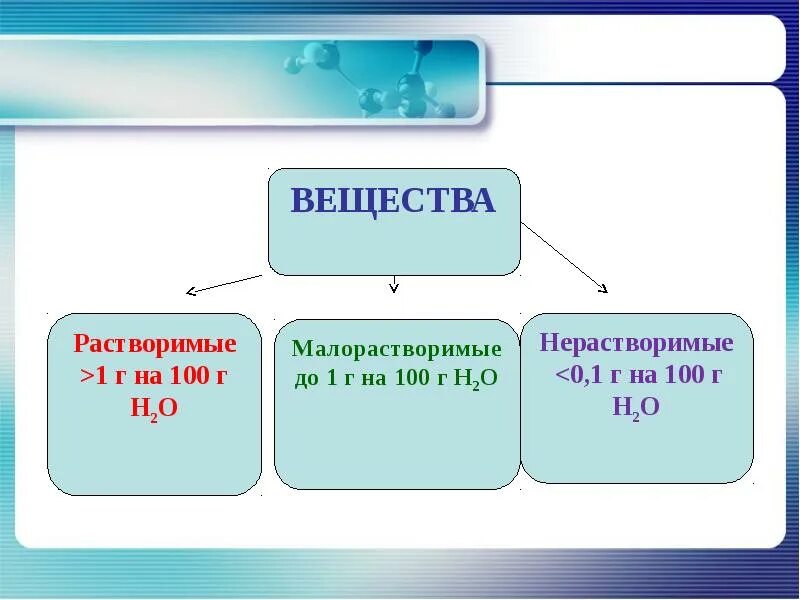 ВЕЩЕСТВА

Растворимые >1 г на 100 г $H_2O$

Малорастворимые до 1 г на 100 г $H_2O$

Нерастворимые <0,1 г на 100 г $H_2O$